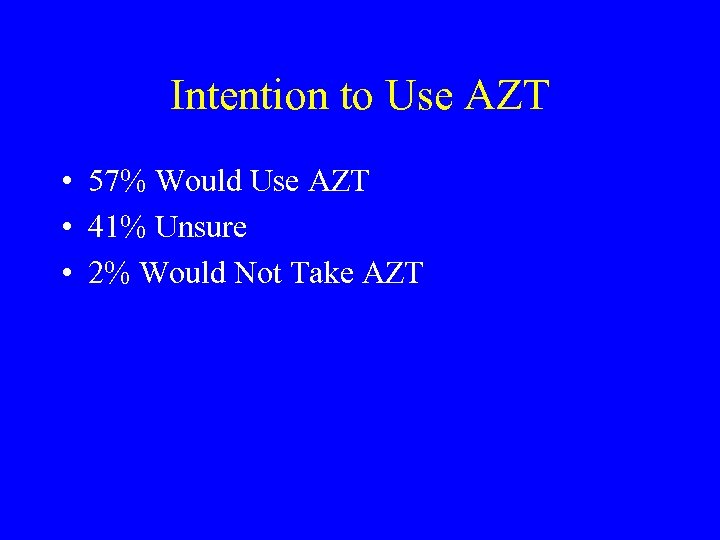 Intention to Use AZT

• 57% Would Use AZT
• 41% Unsure
• 2% Would Not Take AZT